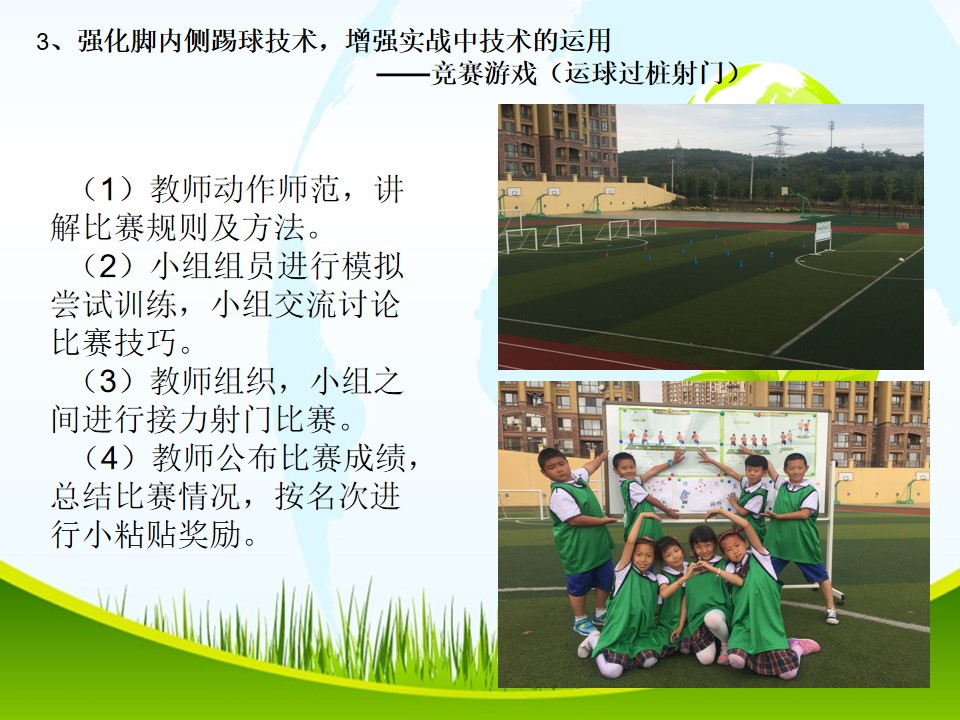 3、强化脚内侧踢球技术，增强实战中技术的运用
——竞赛游戏（运球过桩射门）

（1）教师动作师范，讲解比赛规则及方法。

（2）小组组员进行模拟尝试训练，小组交流讨论比赛技巧。

（3）教师组织，小组之间进行接力射门比赛。

（4）教师公布比赛成绩，总结比赛情况，按名次进行小粘贴奖励。